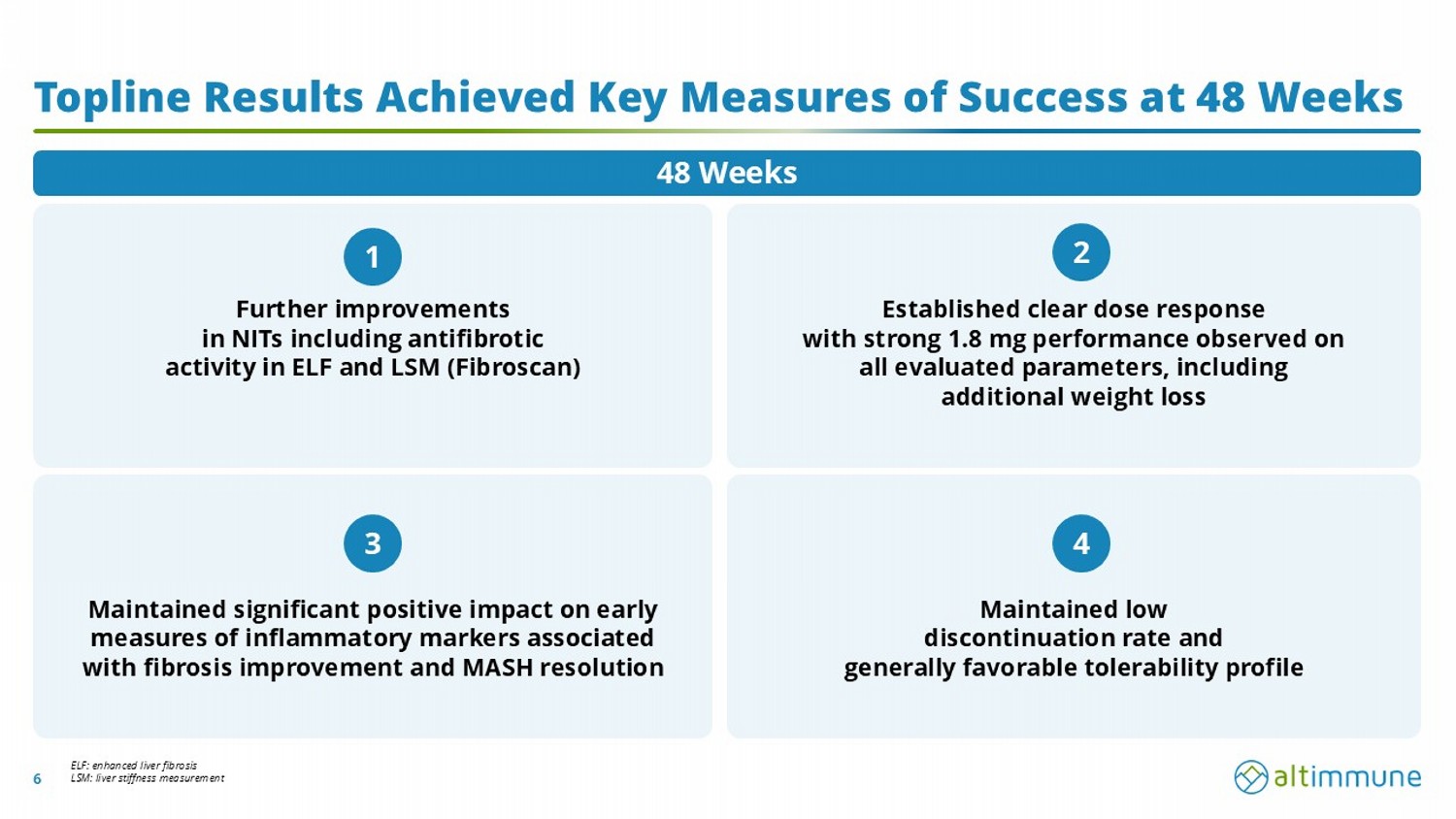 Topline Results Achieved Key Measures of Success at 48 Weeks

48 Weeks

1

Further improvements in NITs including antifibrotic activity in ELF and LSM (Fibroscan)

2

Established clear dose response with strong 1.8 mg performance observed on all evaluated parameters, including additional weight loss

3

Maintained significant positive impact on early measures of inflammatory markers associated with fibrosis improvement and MASH resolution

4

Maintained low discontinuation rate and generally favorable tolerability profile

6

ELF: enhanced liver fibrosis
LSM: liver stiffness measurement

altimmune